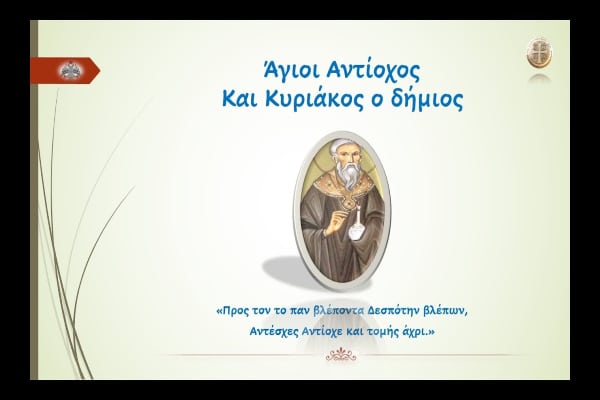 Άγιοι Αντίοχος
Και Κυριάκος ο δήμιος

«Προς τον το παν βλέποντα Δεσπότην βλέπων,
Αντέσχες Αντίοχε και τομής άχρι.»